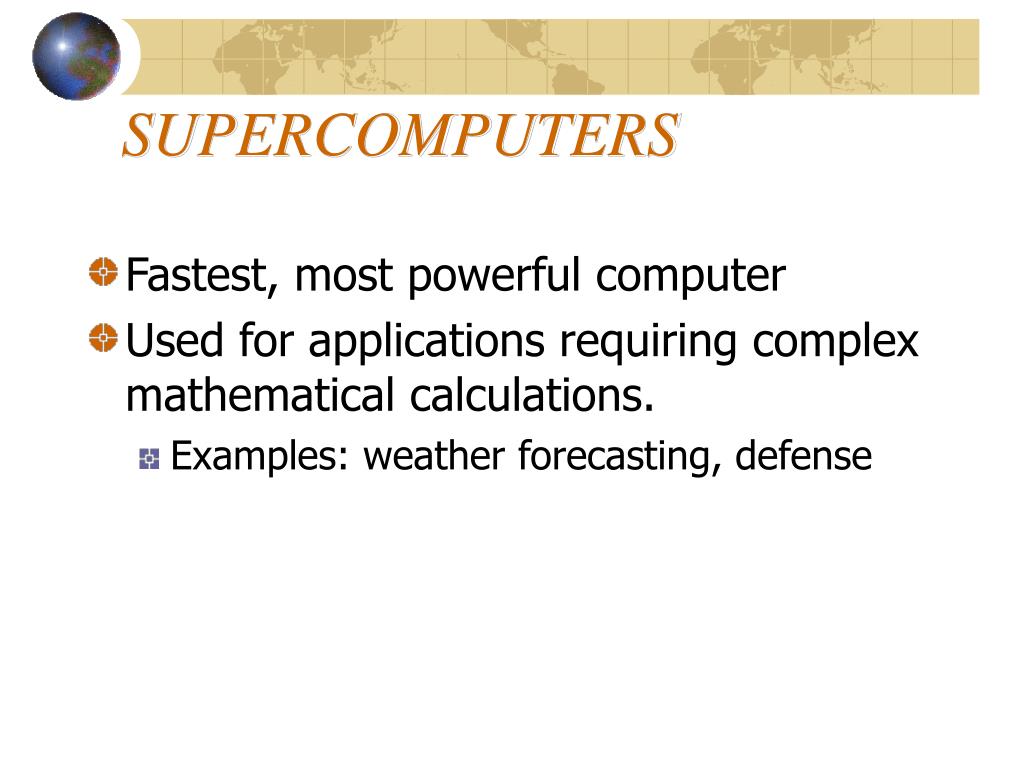 SUPERCOMPUTERS

Fastest, most powerful computer

Used for applications requiring complex mathematical calculations.

Examples: weather forecasting, defense